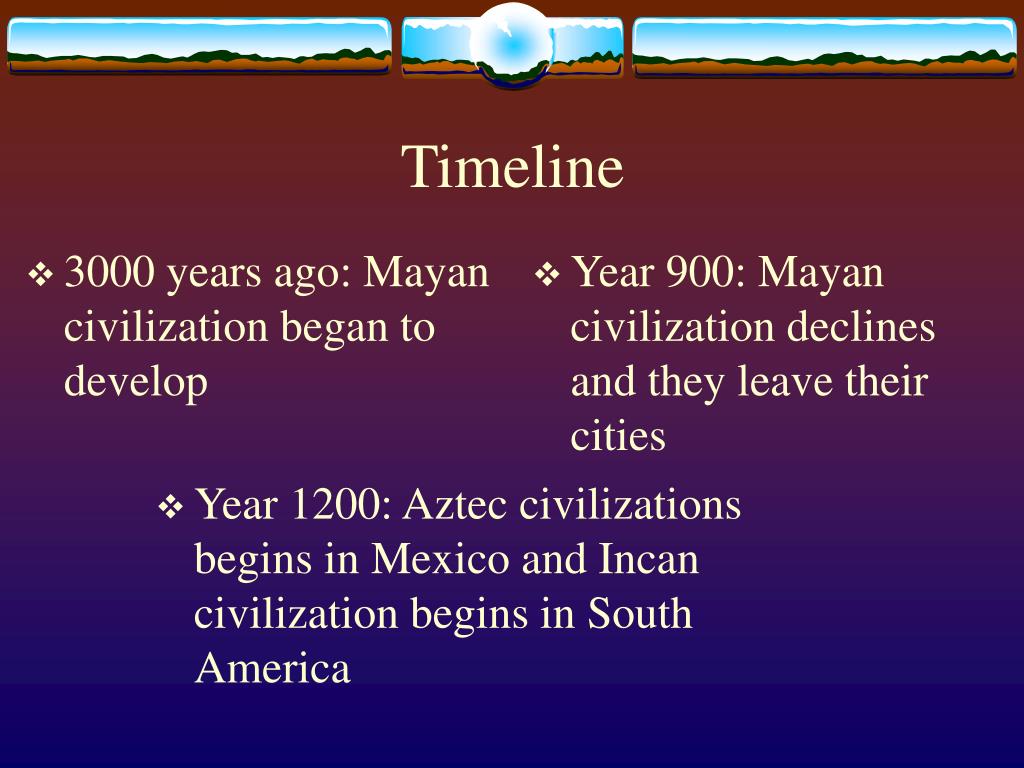 Timeline

❖ 3000 years ago: Mayan civilization began to develop

❖ Year 900: Mayan civilization declines and they leave their cities

❖ Year 1200: Aztec civilizations begins in Mexico and Incan civilization begins in South America